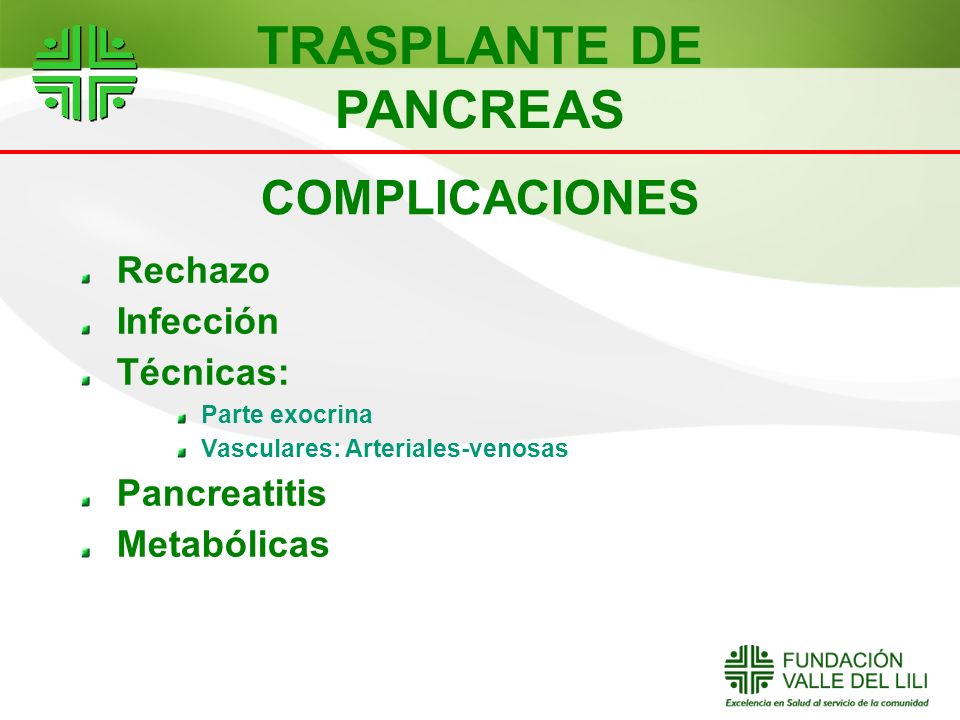 TRASPLANTE DE PANCREAS

COMPLICACIONES

Rechazo
Infección
Técnicas:
Parte exocrina
Vasculares: Arteriales-venosas
Pancreatitis
Metabólicas

FUNDACIÓN VALLE DEL LILI
Excelencia en Salud al servicio de la comunidad